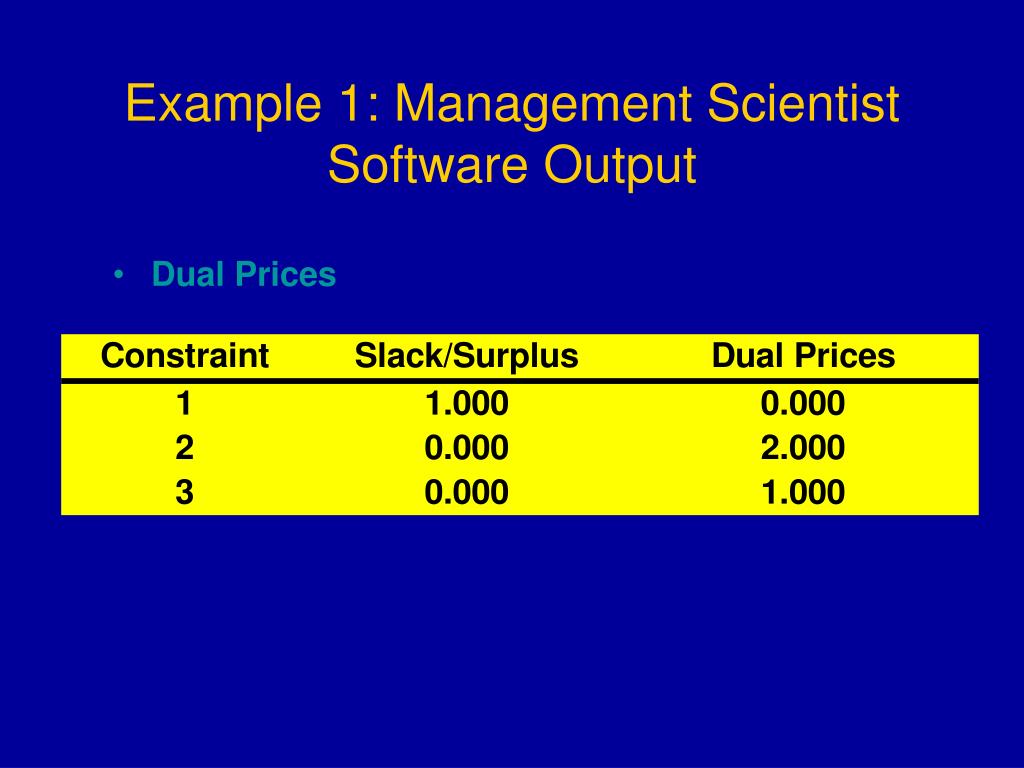 Example 1: Management Scientist Software Output

• Dual Prices

| Constraint | Slack/Surplus | Dual Prices |
|---|---|---|
| 1 | 1.000 | 0.000 |
| 2 | 0.000 | 2.000 |
| 3 | 0.000 | 1.000 |